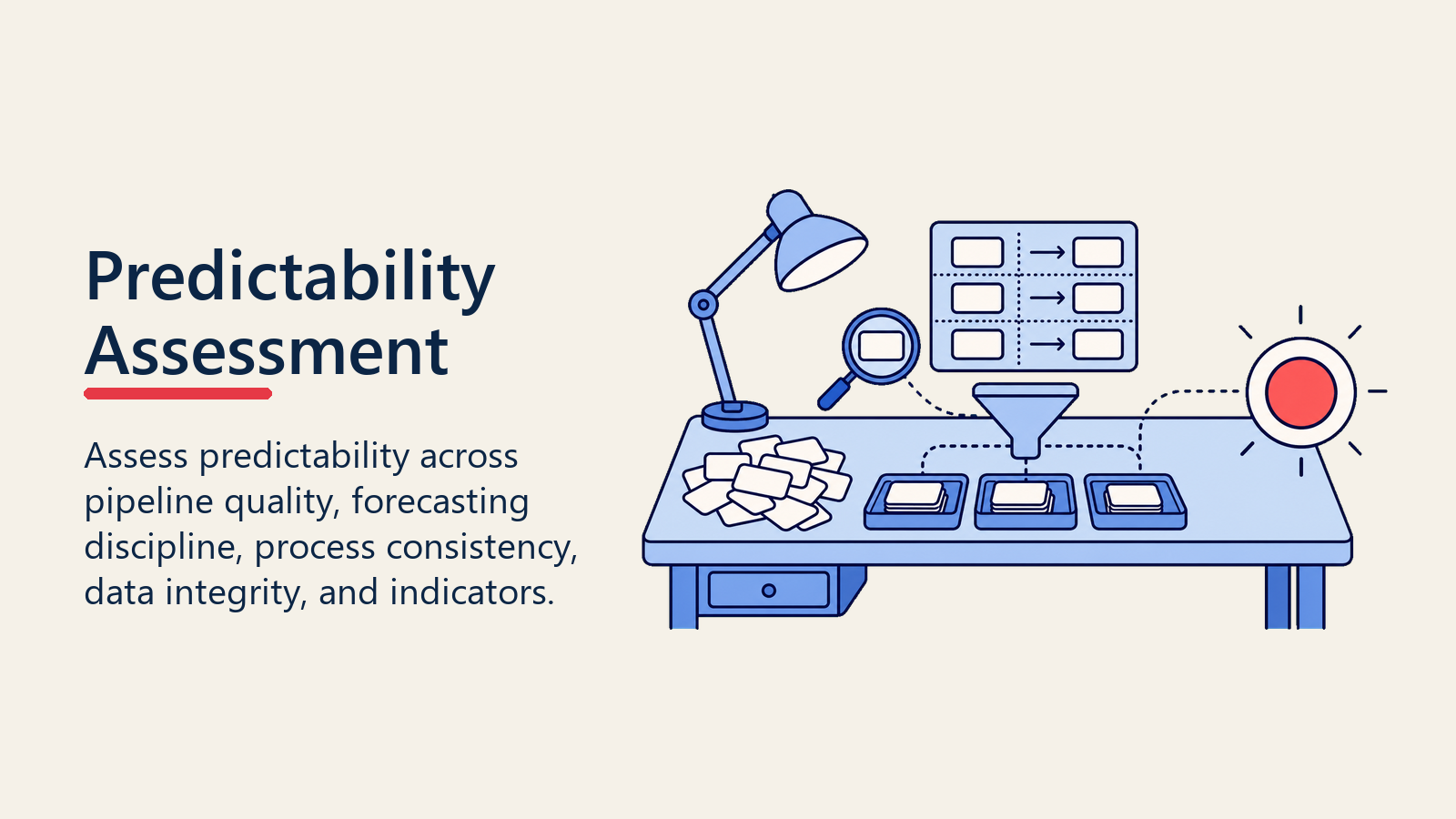 Predictability Assessment

Assess predictability across pipeline quality, forecasting discipline, process consistency, data integrity, and indicators.